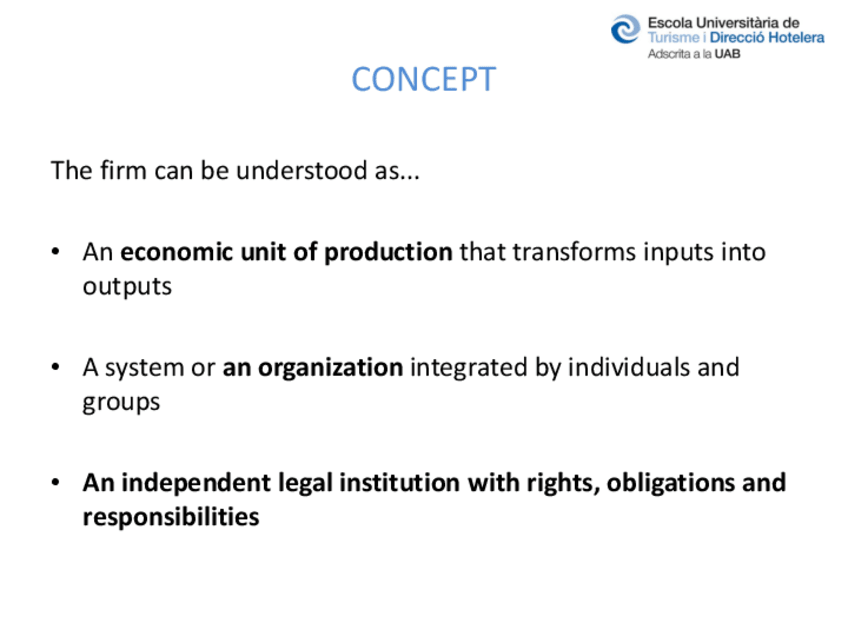 Escola Universitària de
Turisme i Direcció Hotelera
Adscrita a la UAB

CONCEPT

The firm can be understood as...

• An economic unit of production that transforms inputs into outputs

• A system or an organization integrated by individuals and groups

• An independent legal institution with rights, obligations and responsibilities